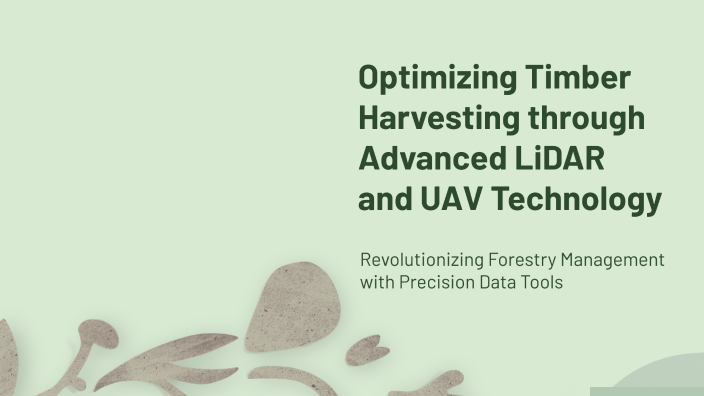 Optimizing Timber Harvesting through Advanced LiDAR and UAV Technology

Revolutionizing Forestry Management with Precision Data Tools